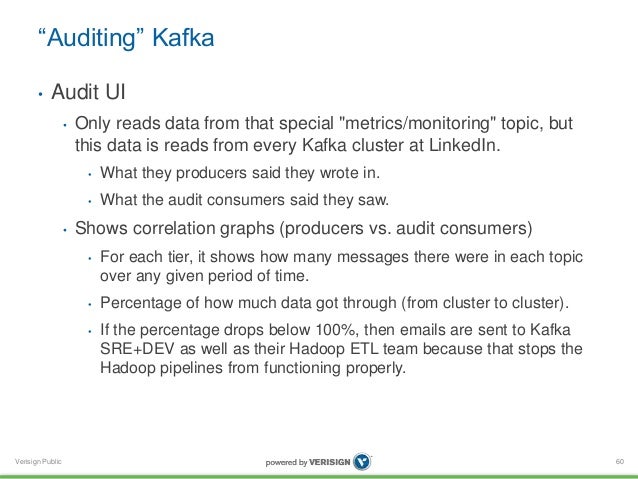 “Auditing” Kafka

• Audit UI

• Only reads data from that special "metrics/monitoring" topic, but this data is reads from every Kafka cluster at LinkedIn.

• What they producers said they wrote in.

• What the audit consumers said they saw.

• Shows correlation graphs (producers vs. audit consumers)

• For each tier, it shows how many messages there were in each topic over any given period of time.

• Percentage of how much data got through (from cluster to cluster).

• If the percentage drops below 100%, then emails are sent to Kafka SRE+DEV as well as their Hadoop ETL team because that stops the Hadoop pipelines from functioning properly.

Verisign Public

powered by VERISIGN

60